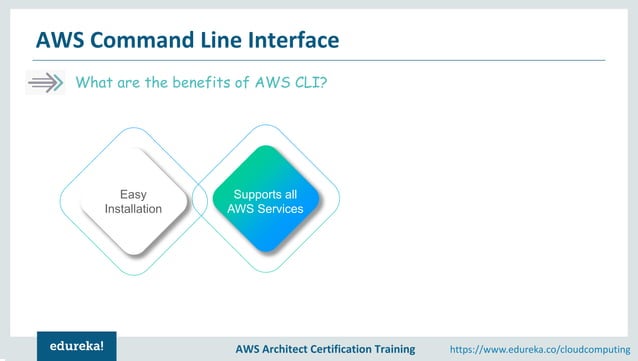 AWS Command Line Interface

What are the benefits of AWS CLI?

Easy Installation

Supports all AWS Services

edureka!

AWS Architect Certification Training

https://www.edureka.co/cloudcomputing